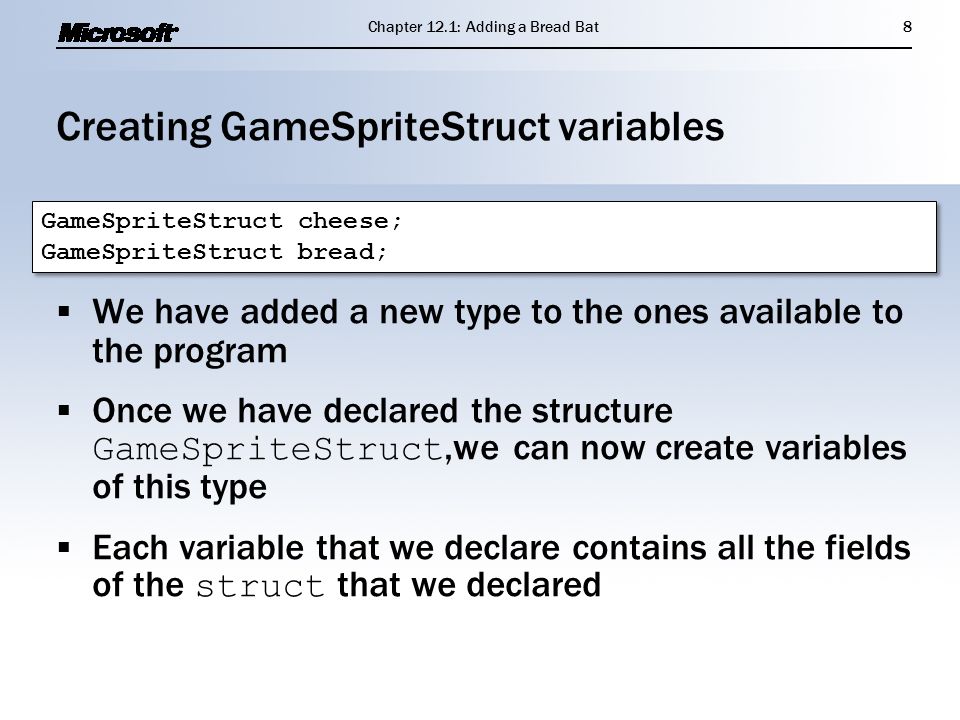 Microsoft

Chapter 12.1: Adding a Bread Bat

8

Creating GameSpriteStruct variables

GameSpriteStruct cheese;
GameSpriteStruct bread;

▪ We have added a new type to the ones available to the program

▪ Once we have declared the structure GameSpriteStruct,we can now create variables of this type

▪ Each variable that we declare contains all the fields of the struct that we declared